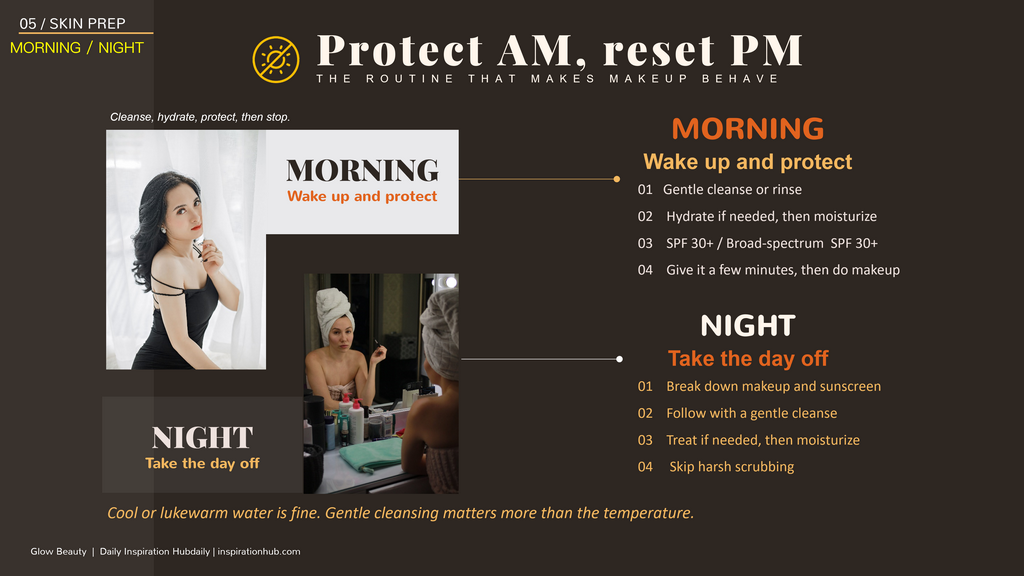 05 / SKIN PREP
MORNING / NIGHT

Protect AM, reset PM
THE ROUTINE THAT MAKES MAKEUP BEHAVE

Cleanse, hydrate, protect, then stop.

MORNING
Wake up and protect

NIGHT
Take the day off

MORNING
Wake up and protect
01 Gentle cleanse or rinse
02 Hydrate if needed, then moisturize
03 SPF 30+ / Broad-spectrum SPF 30+
04 Give it a few minutes, then do makeup

NIGHT
Take the day off
01 Break down makeup and sunscreen
02 Follow with a gentle cleanse
03 Treat if needed, then moisturize
04 Skip harsh scrubbing

Cool or lukewarm water is fine. Gentle cleansing matters more than the temperature.

Glow Beauty | Daily Inspiration Hubdaily | inspirationhub.com